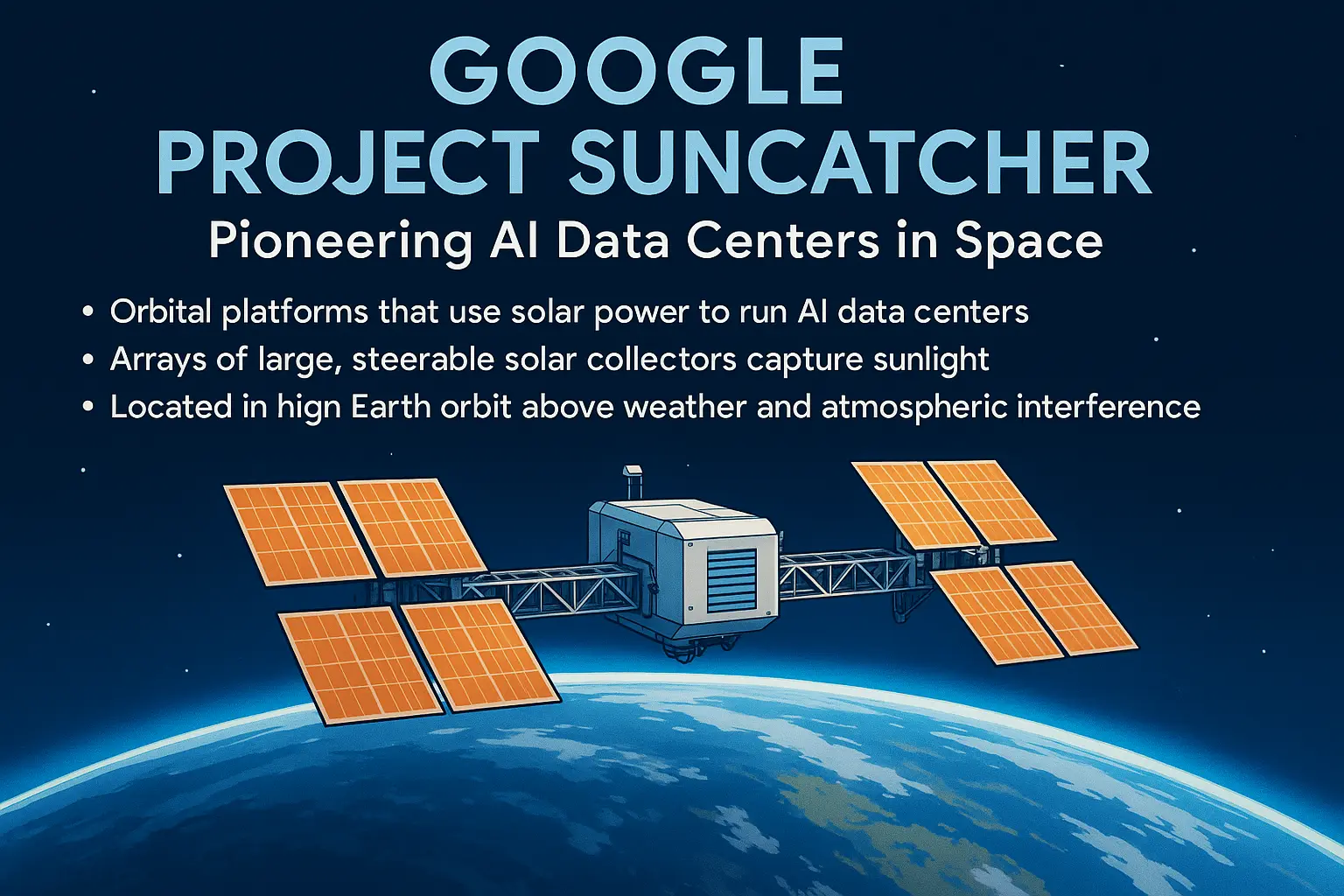 GOOGLE
PROJECT SUNCATCHER

Pioneering AI Data Centers in Space

• Orbital platforms that use solar power to run AI data centers
• Arrays of large, steerable solar collectors capture sunlight
• Located in hign Earth orbit above weather and atmospheric interference